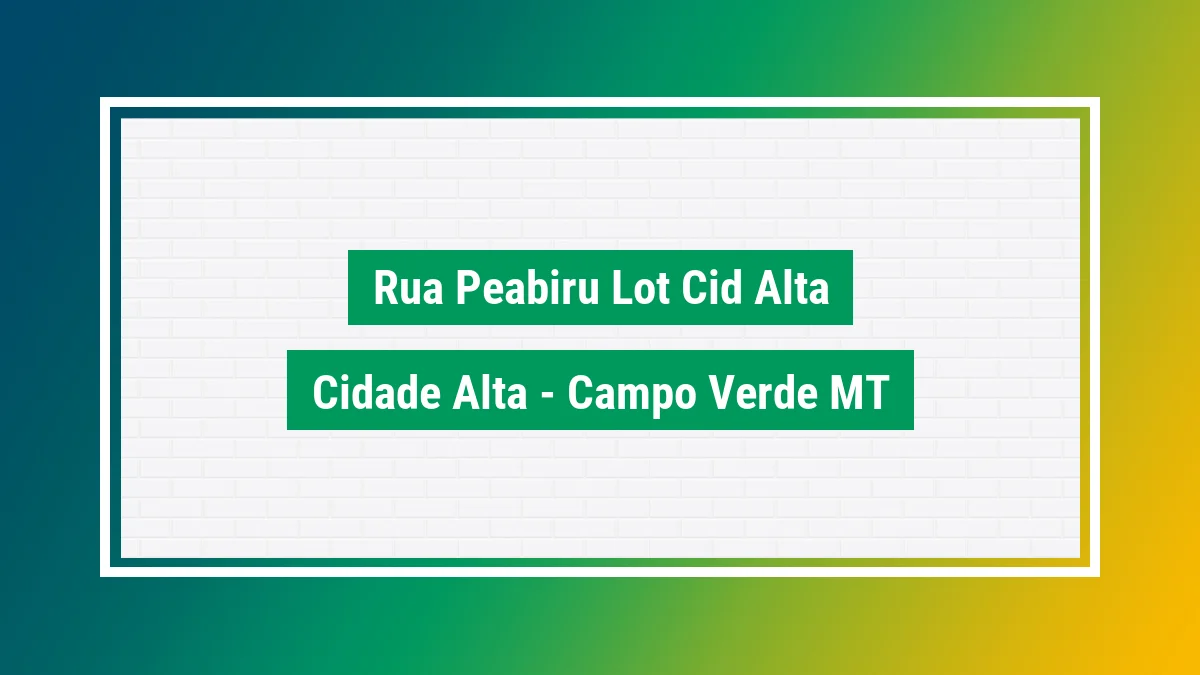 Rua Peabiru Lot Cid Alta

Cidade Alta - Campo Verde MT